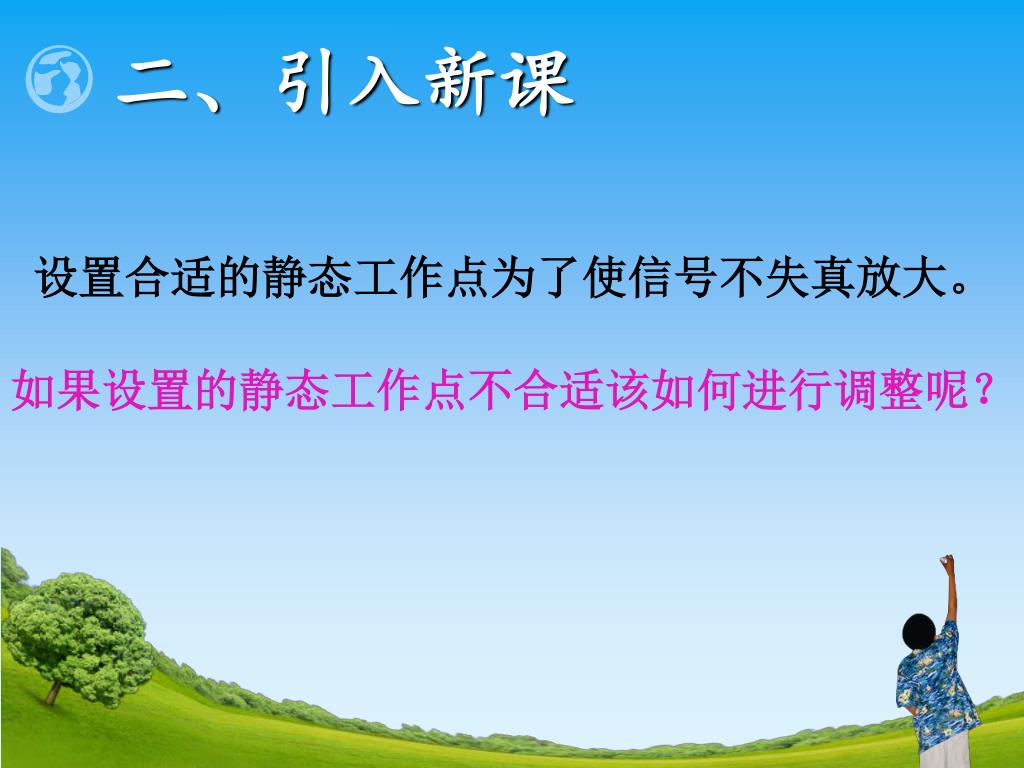 二、引入新课

设置合适的静态工作点为了使信号不失真放大。

如果设置的静态工作点不合适该如何进行调整呢？